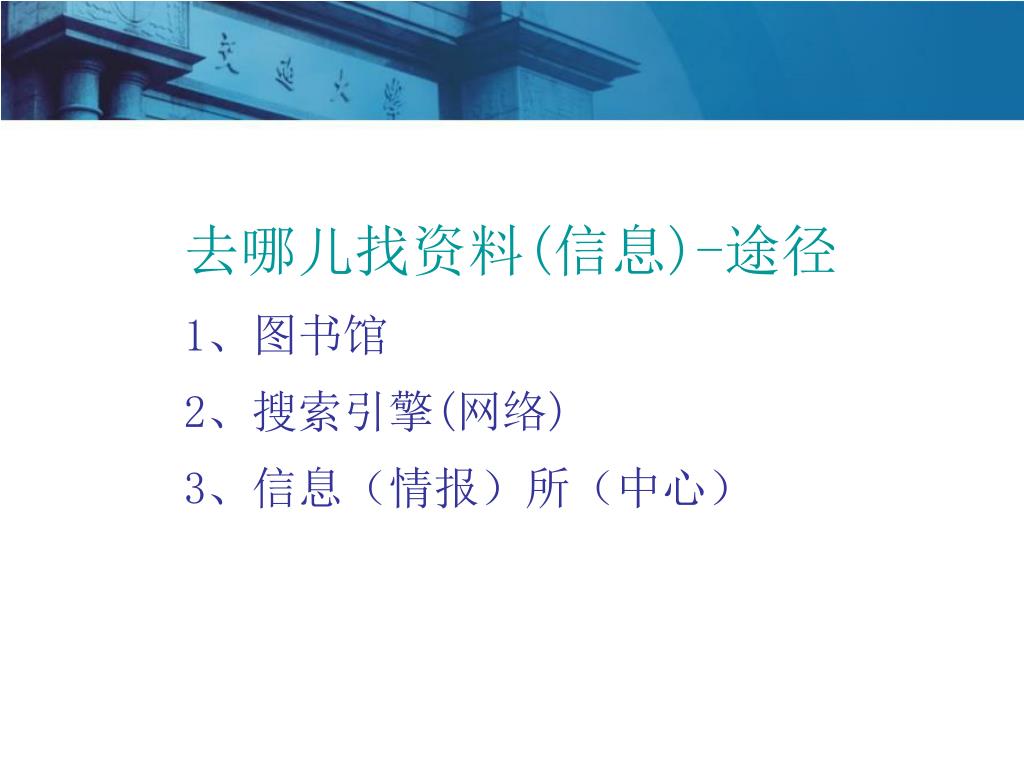 交通大學

去哪儿找资料(信息)-途径

1、图书馆

2、搜索引擎(网络)

3、信息（情报）所（中心）